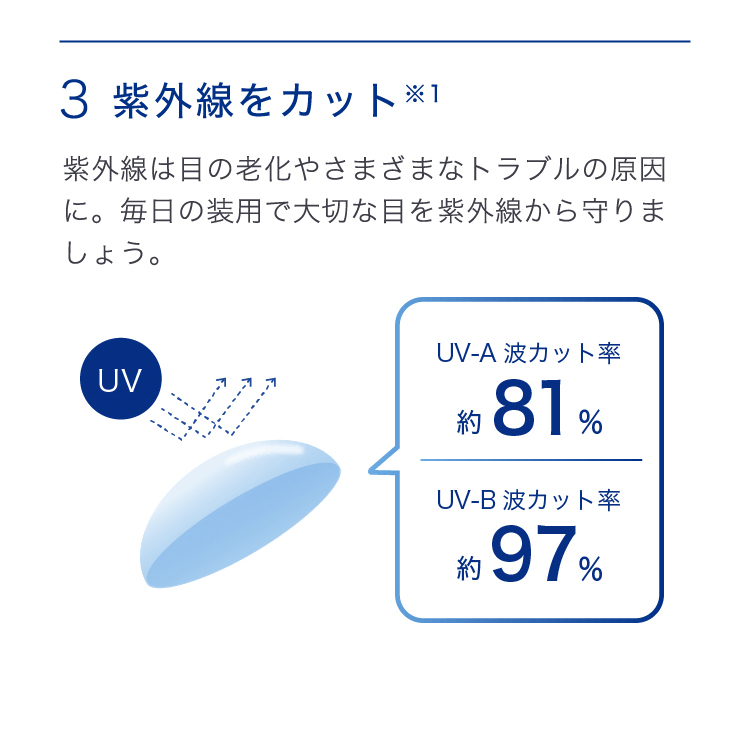 3 紫外線をカット※1

紫外線は目の老化やさまざまなトラブルの原因に。毎日の装用で大切な目を紫外線から守りましょう。

UV

UV-A 波カット率
約 81 %

UV-B 波カット率
約 97 %